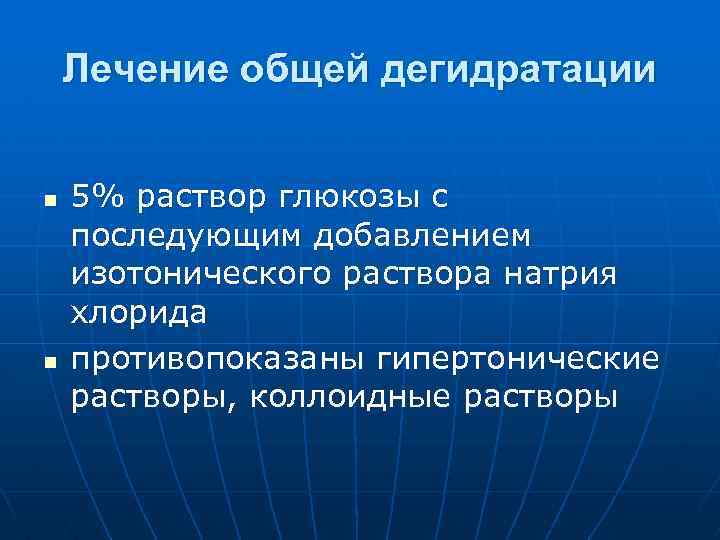 Лечение общей дегидратации

- 5% раствор глюкозы с последующим добавлением изотонического раствора натрия хлорида
- противопоказаны гипертонические растворы, коллоидные растворы